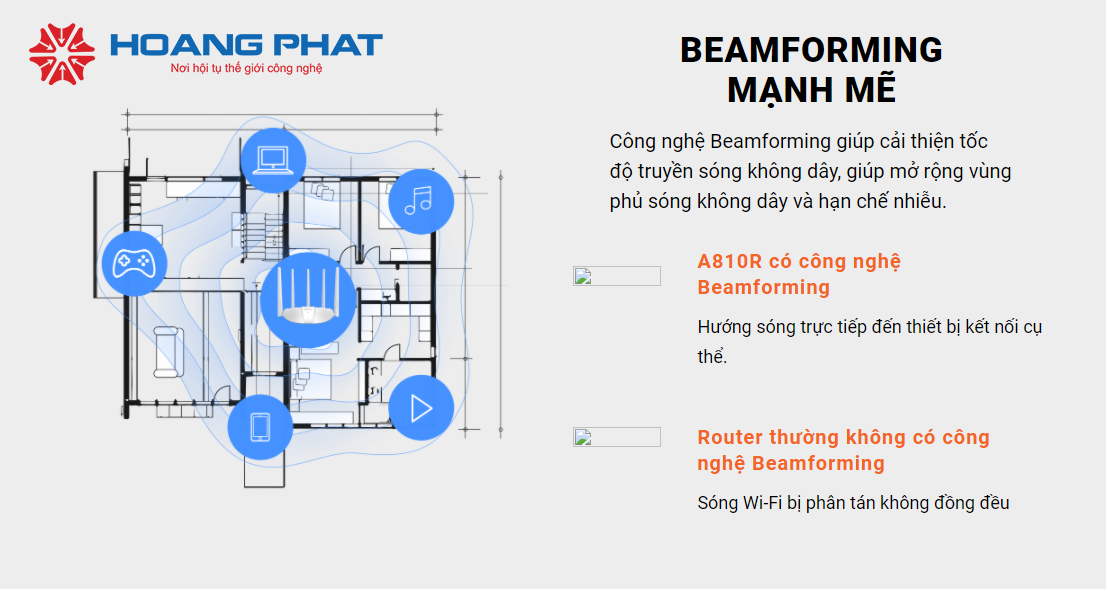 HOANG PHAT
Nơi hội tụ thế giới công nghệ

BEAMFORMING
MẠNH MẼ

Công nghệ Beamforming giúp cải thiện tốc độ truyền sóng không dây, giúp mở rộng vùng phủ sóng không dây và hạn chế nhiễu.

A810R có công nghệ Beamforming

Hướng sóng trực tiếp đến thiết bị kết nối cụ thể.

Router thường không có công nghệ Beamforming

Sóng Wi-Fi bị phân tán không đồng đều